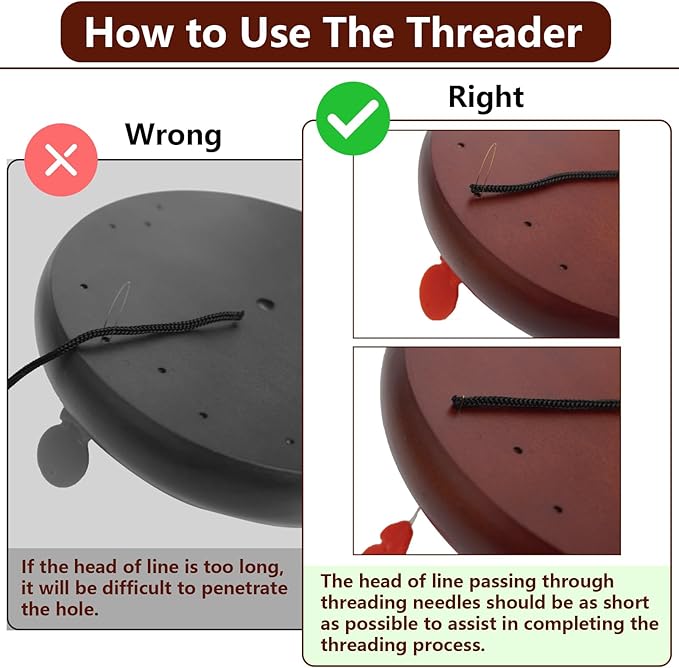 How to Use The Threader

Wrong

If the head of line is too long, it will be difficult to penetrate the hole.

Right

The head of line passing through threading needles should be as short as possible to assist in completing the threading process.